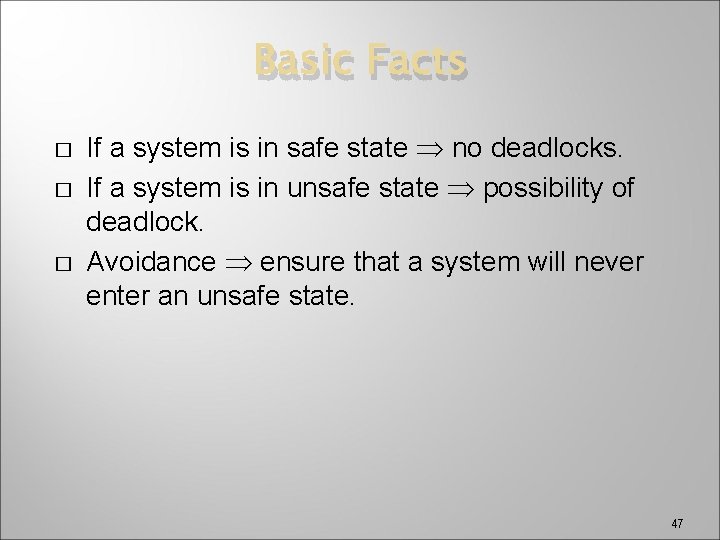 Basic Facts

□ If a system is in safe state $\Rightarrow$ no deadlocks.

□ If a system is in unsafe state $\Rightarrow$ possibility of deadlock.

□ Avoidance $\Rightarrow$ ensure that a system will never enter an unsafe state.

47